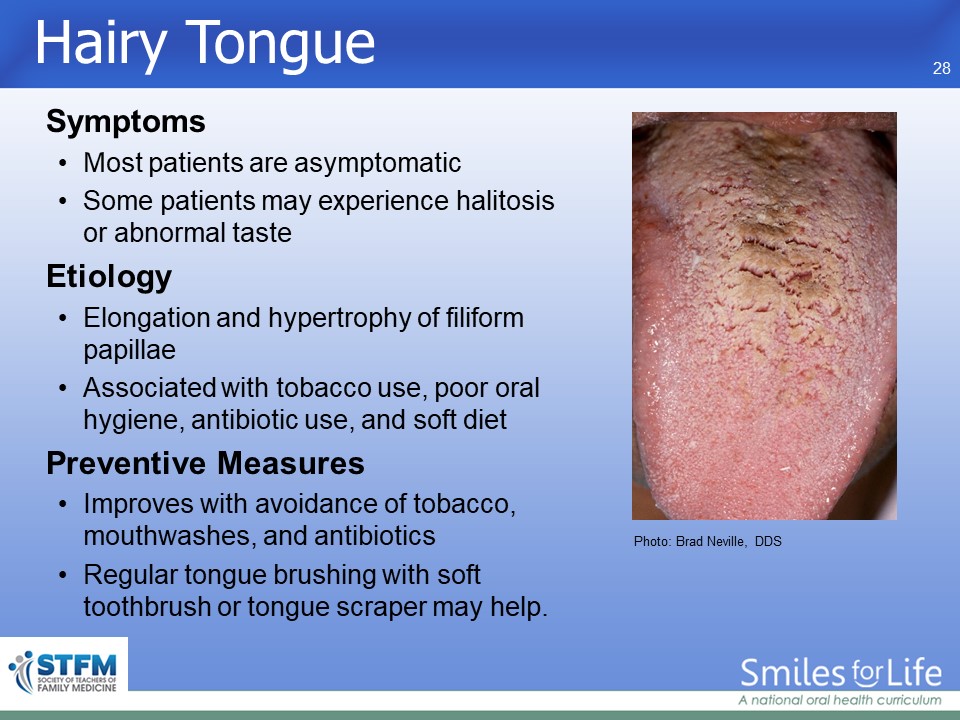 Hairy Tongue

28

Symptoms

• Most patients are asymptomatic
• Some patients may experience halitosis or abnormal taste

Etiology

• Elongation and hypertrophy of filiform papillae
• Associated with tobacco use, poor oral hygiene, antibiotic use, and soft diet

Preventive Measures

• Improves with avoidance of tobacco, mouthwashes, and antibiotics
• Regular tongue brushing with soft toothbrush or tongue scraper may help.

Photo: Brad Neville, DDS

STFM SOCIETY OF TEACHERS OF FAMILY MEDICINE

Smiles for Life
A national oral health curriculum